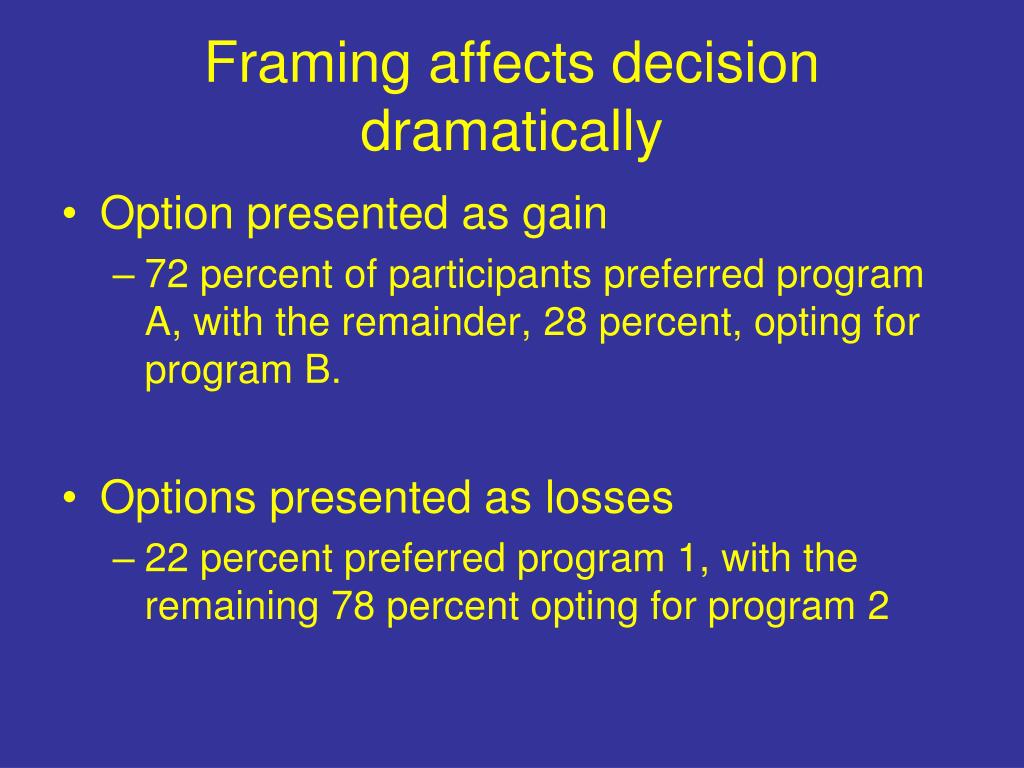 Framing affects decision dramatically

• Option presented as gain
– 72 percent of participants preferred program A, with the remainder, 28 percent, opting for program B.

• Options presented as losses
– 22 percent preferred program 1, with the remaining 78 percent opting for program 2